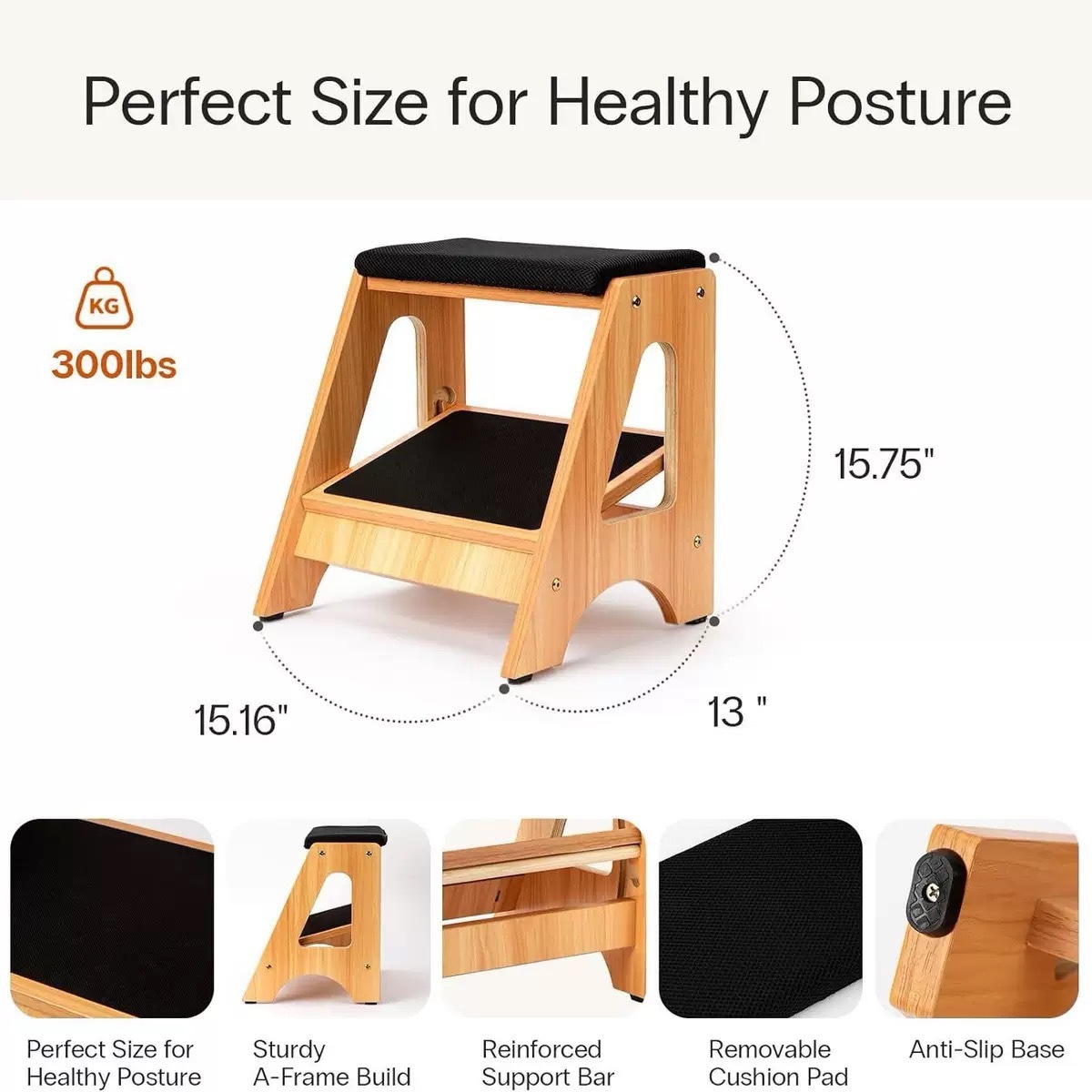 Perfect Size for Healthy Posture

KG

300lbs

15.75"

15.16"

13 "

Perfect Size for Healthy Posture

Sturdy A-Frame Build

Reinforced Support Bar

Removable Cushion Pad

Anti-Slip Base